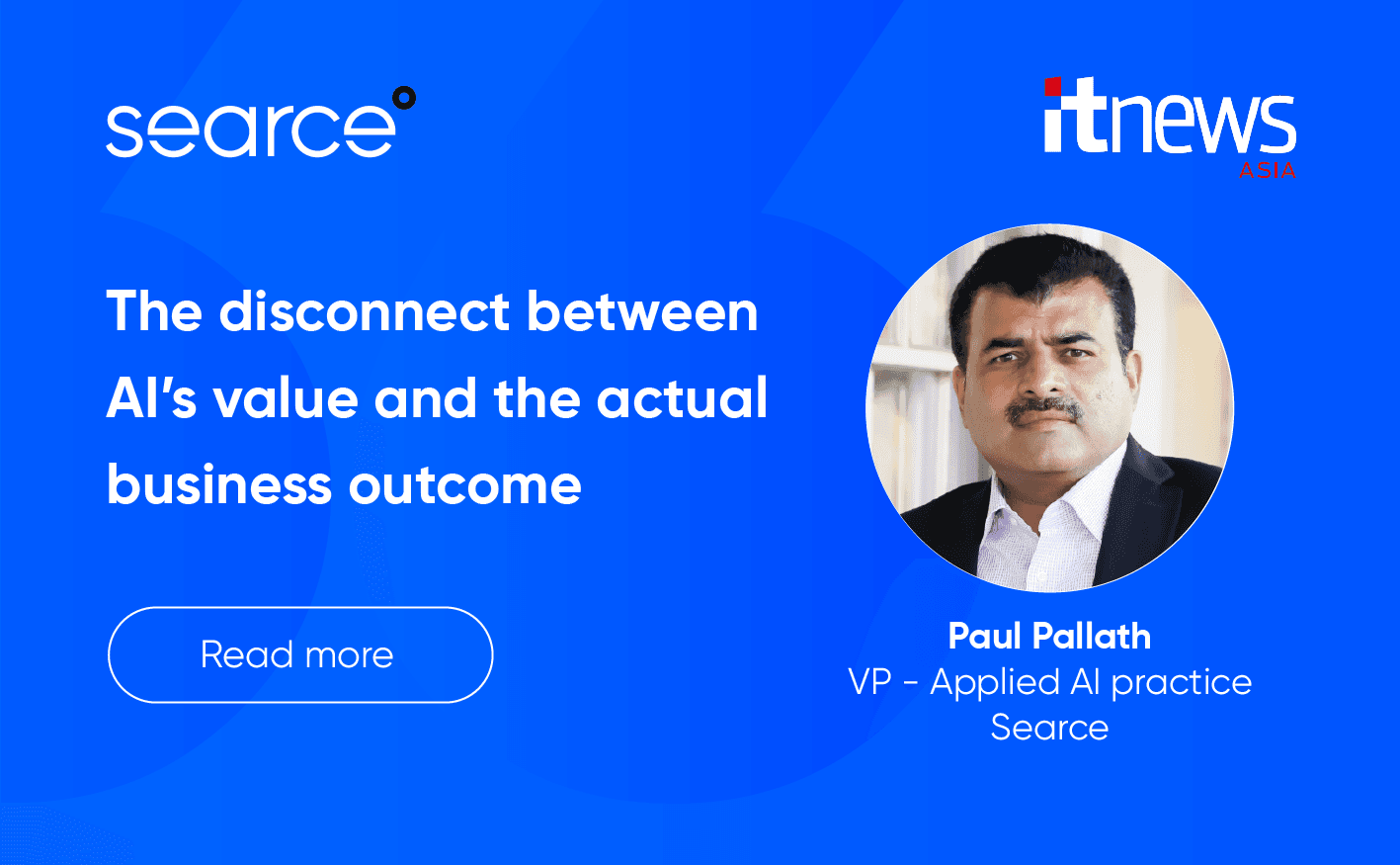 searce

itnews
ASIA

The disconnect between AI's value and the actual business outcome

Read more

Paul Pallath
VP - Applied AI practice
Searce